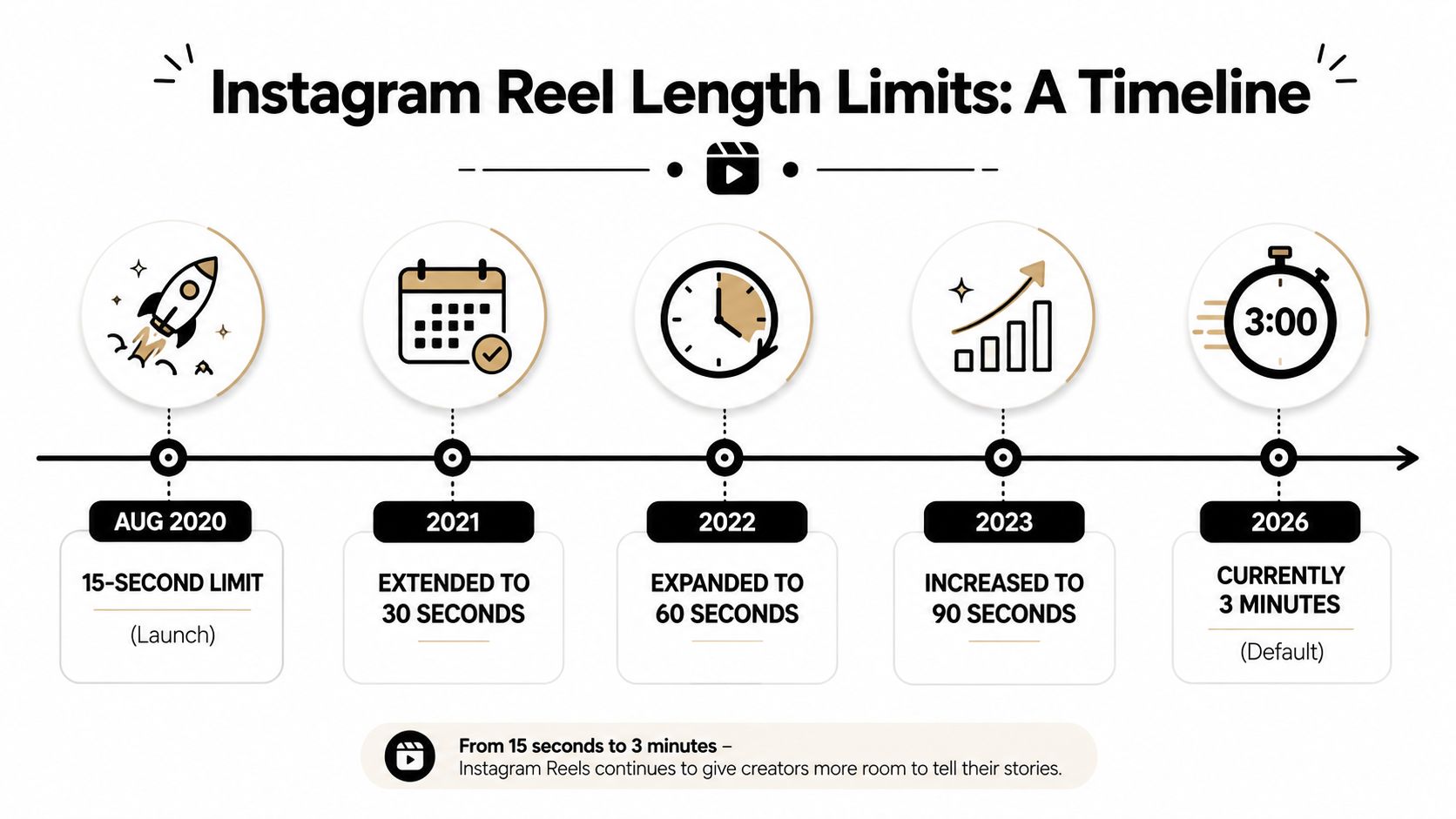 Instagram Reel Length Limits: A Timeline

3:00

AUG 2020
15-SECOND LIMIT
(Launch)

2021
EXTENDED TO 30 SECONDS

2022
EXPANDED TO 60 SECONDS

2023
INCREASED TO 90 SECONDS

2026
CURRENTLY 3 MINUTES
(Default)

From 15 seconds to 3 minutes –
Instagram Reels continues to give creators more room to tell their stories.